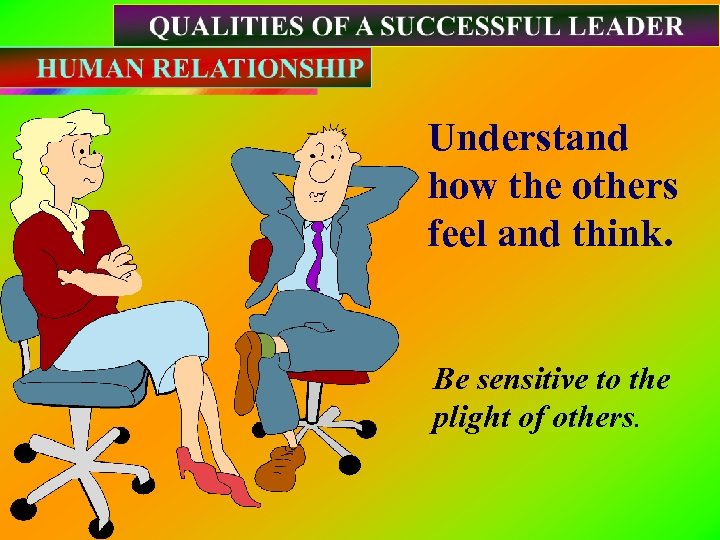 QUALITIES OF A SUCCESSFUL LEADER

HUMAN RELATIONSHIP

Understand how the others feel and think.

Be sensitive to the plight of others.